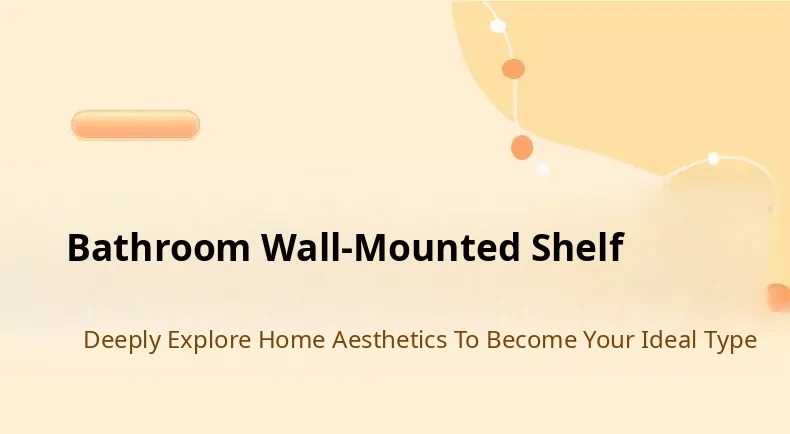 Bathroom Wall-Mounted Shelf

Deeply Explore Home Aesthetics To Become Your Ideal Type